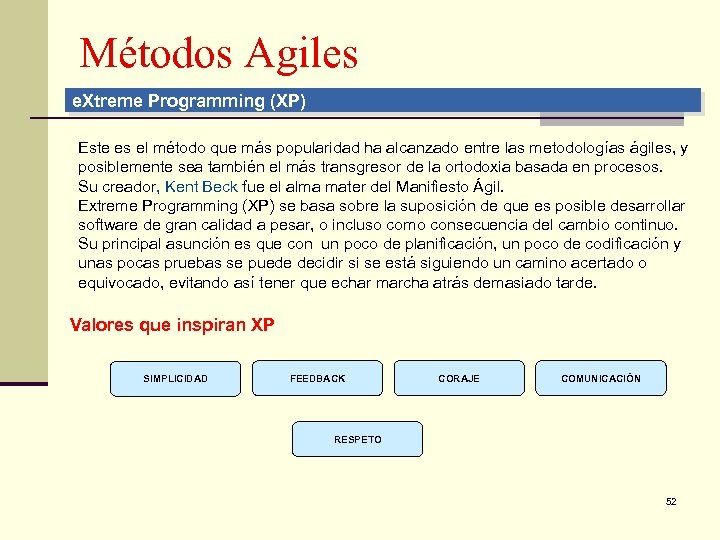 Métodos Agiles

eXtreme Programming (XP)

Este es el método que más popularidad ha alcanzado entre las metodologías ágiles, y posiblemente sea también el más transgresor de la ortodoxia basada en procesos.
Su creador, Kent Beck fue el alma mater del Manifiesto Ágil.
Extreme Programming (XP) se basa sobre la suposición de que es posible desarrollar software de gran calidad a pesar, o incluso como consecuencia del cambio continuo.
Su principal asunción es que con un poco de planificación, un poco de codificación y unas pocas pruebas se puede decidir si se está siguiendo un camino acertado o equivocado, evitando así tener que echar marcha atrás demasiado tarde.

Valores que inspiran XP

SIMPLICIDAD

FEEDBACK

CORAJE

COMUNICACIÓN

RESPETO

52